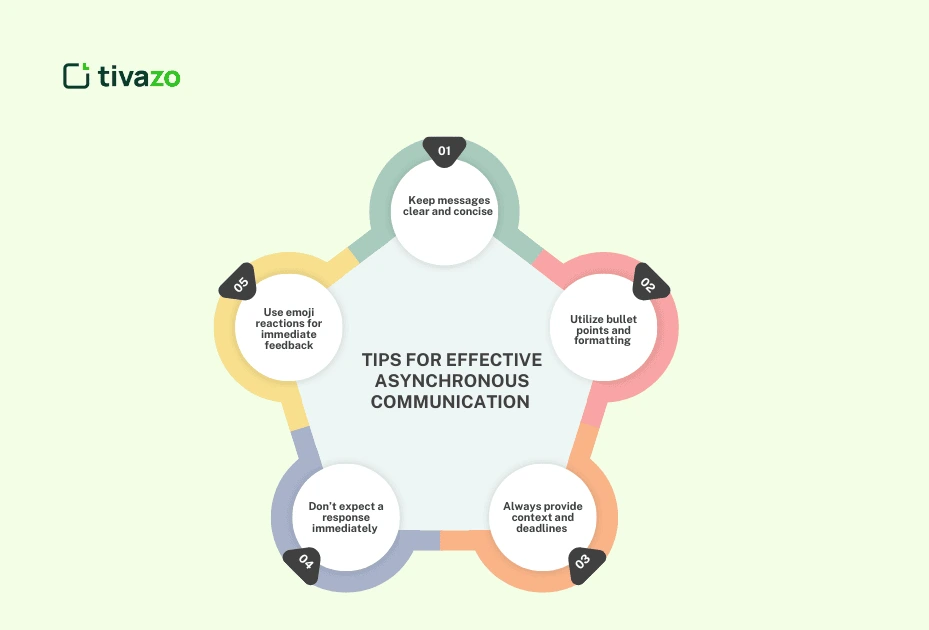 tivazo

TIPS FOR EFFECTIVE ASYNCHRONOUS COMMUNICATION

01
Keep messages clear and concise

02
Utilize bullet points and formatting

03
Always provide context and deadlines

04
Don't expect a response immediately

05
Use emoji reactions for immediate feedback